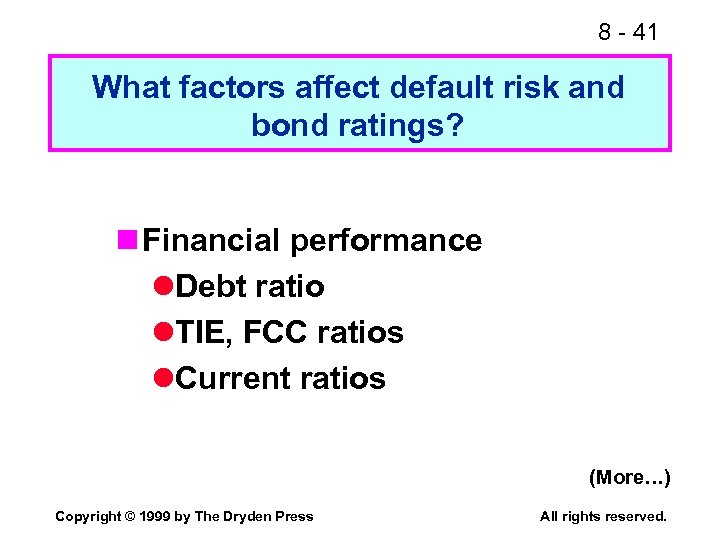 8 - 41

What factors affect default risk and bond ratings?

Financial performance

Debt ratio

TIE, FCC ratios

Current ratios

(More…)

Copyright © 1999 by The Dryden Press

All rights reserved.